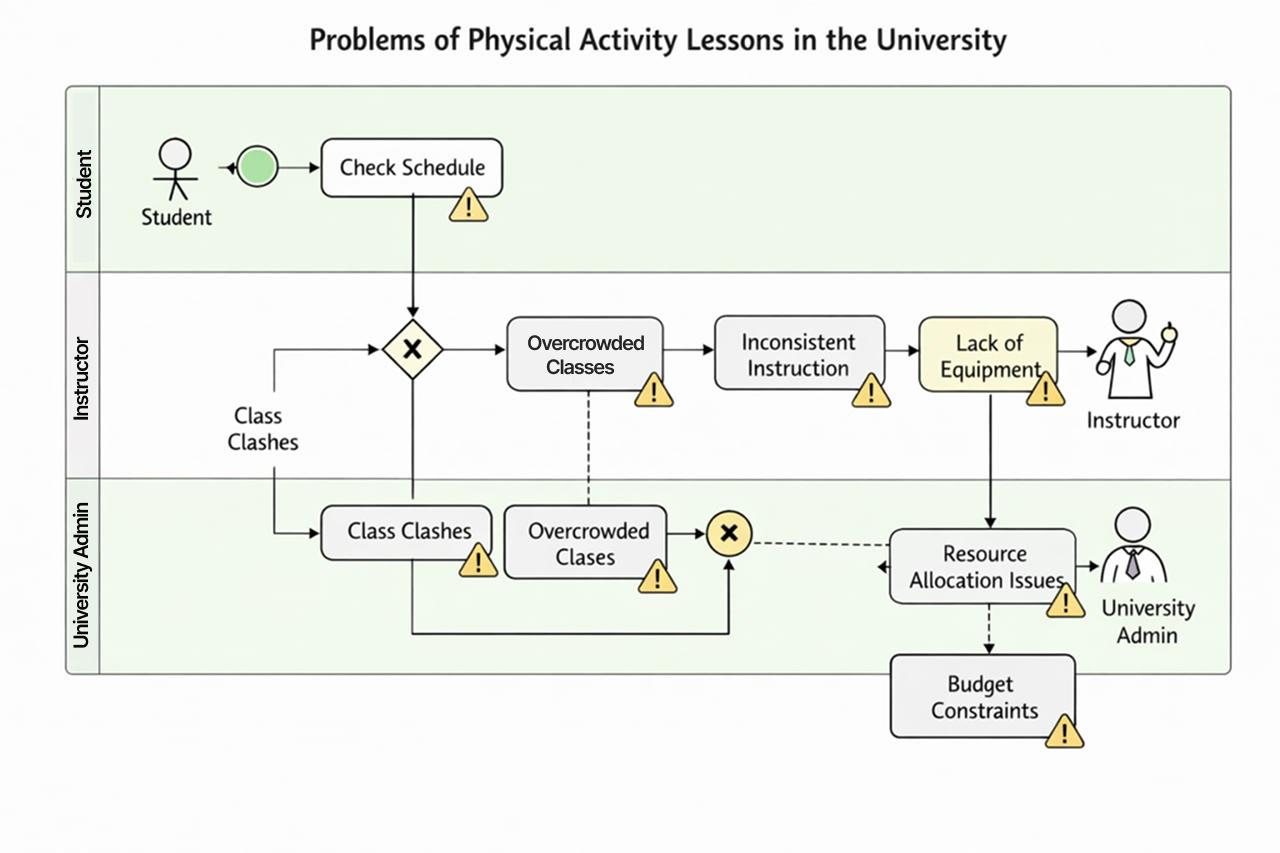 Problems of Physical Activity Lessons in the University

Student

Student

Check Schedule

Instructor

Class Clashes

Overcrowded Classes

Inconsistent Instruction

Lack of Equipment

Instructor

University Admin

Class Clashes

Overcrowded Clases

Resource Allocation Issues

University Admin

Budget Constraints